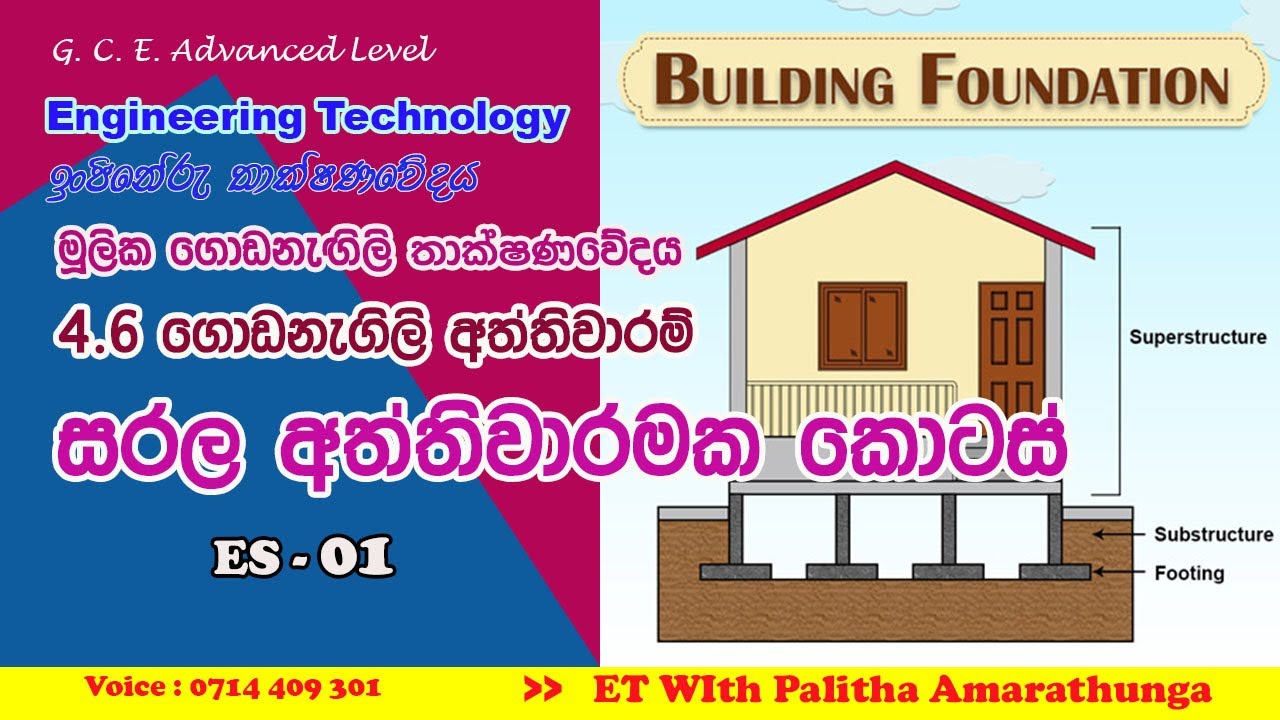 G. C. E. Advanced Level

Engineering Technology

ඉංජිනේරු තාක්ෂණවේදය

මූලික ගොඩනැගිලි තාක්ෂණවේදය

4.6 ගොඩනැගිලි අත්තිවාරම්

සරල අත්තිවාරමක කොටස්

ES - 01

BUILDING FOUNDATION

Superstructure

Substructure

Footing

Voice : 0714 409 301

>> ET WIth Palitha Amarathunga